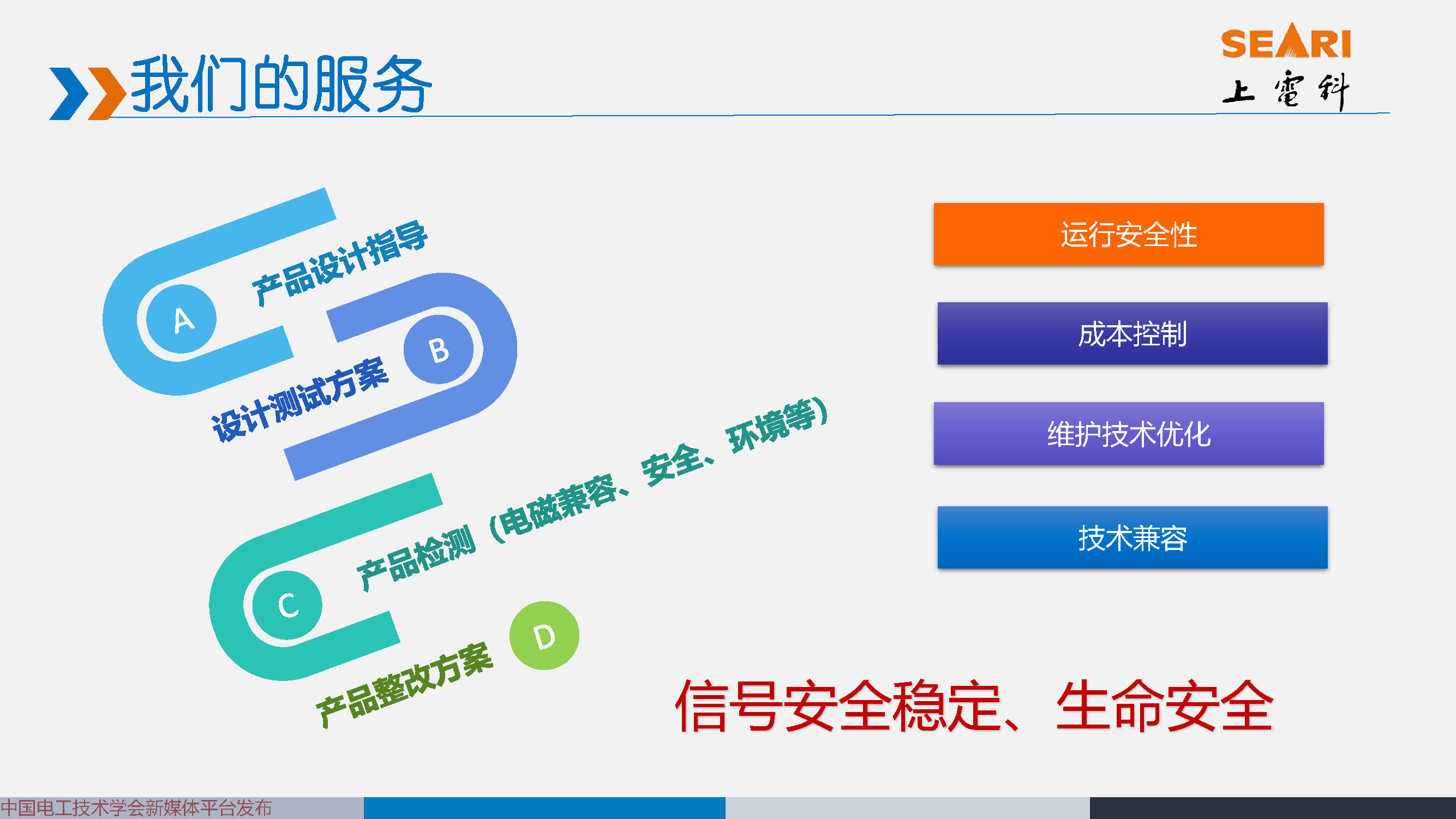 我们的服务

SEARI
上電科

A
产品设计指导

B
设计测试方案

C
产品检测（电磁兼容、安全、环境等）

D
产品整改方案

运行安全性

成本控制

维护技术优化

技术兼容

信号安全稳定、生命安全

中国电工技术学会新媒体平台发布